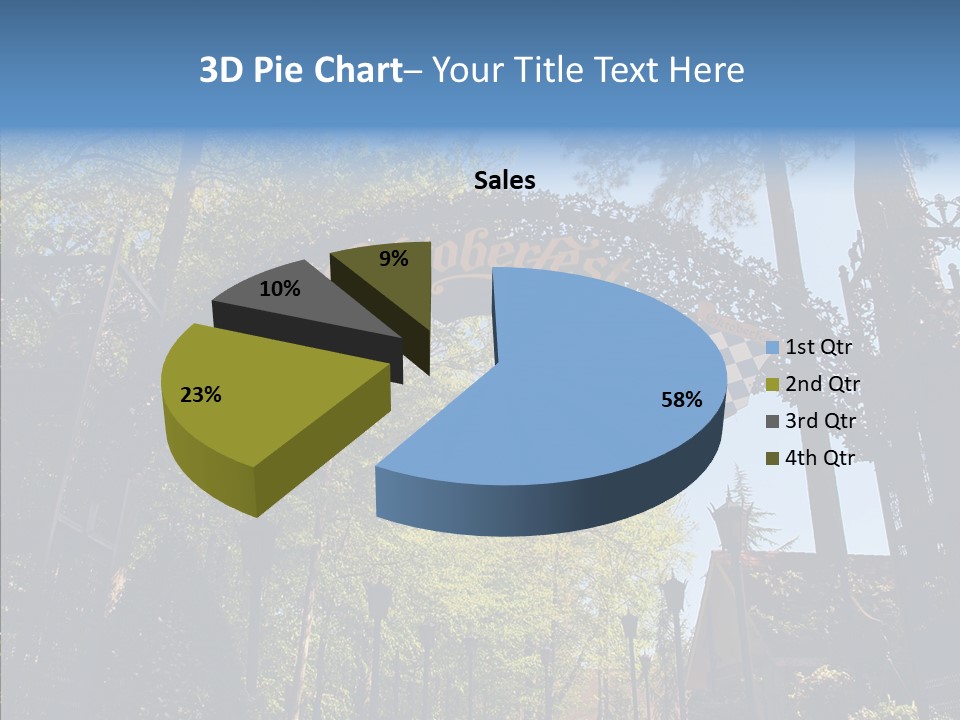 3D Pie Chart– Your Title Text Here

Sales

9%
10%
23%
58%

1st Qtr
2nd Qtr
3rd Qtr
4th Qtr